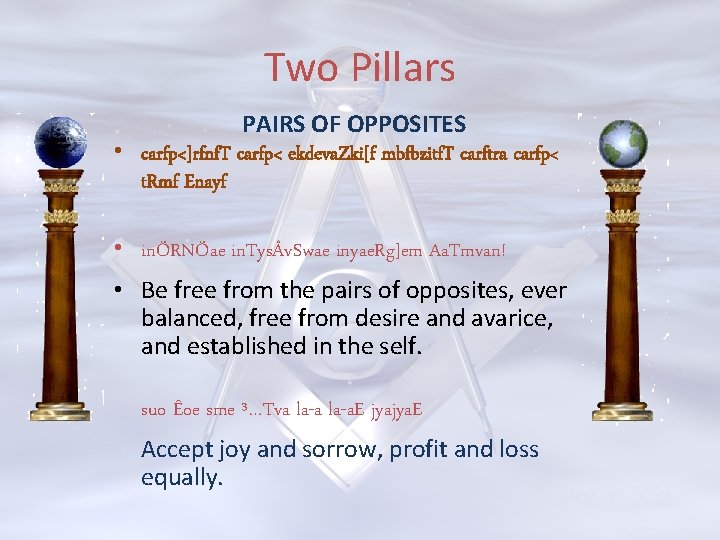 Two Pillars

PAIRS OF OPPOSITES

• carfp<]rfnfT carfp< ekdevaZki[f mbfbzitfT carftra carfp< tRmf Enayf

• inÖRNÖae inTysÅvSwae inyaeRg]em AaTmvan!

• Be free from the pairs of opposites, ever balanced, free from desire and avarice, and established in the self.

suo Êoe sme ³...Tva la-a la-aE jyajyaE

Accept joy and sorrow, profit and loss equally.